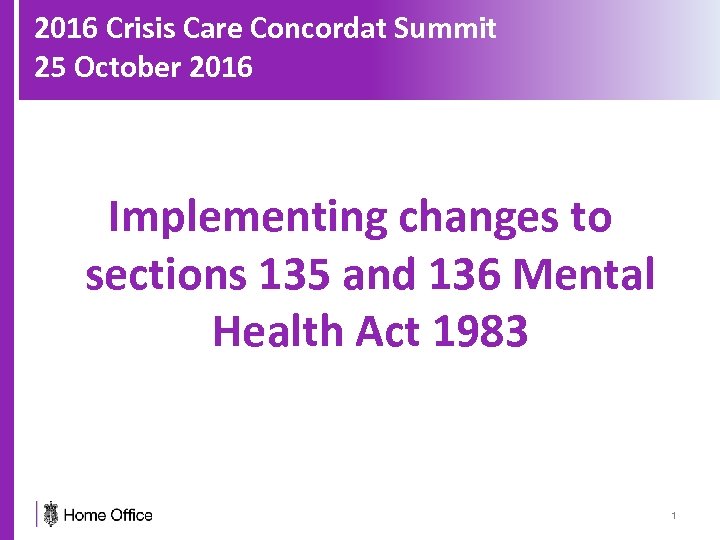 2016 Crisis Care Concordat Summit
25 October 2016

Implementing changes to sections 135 and 136 Mental Health Act 1983

Home Office

1